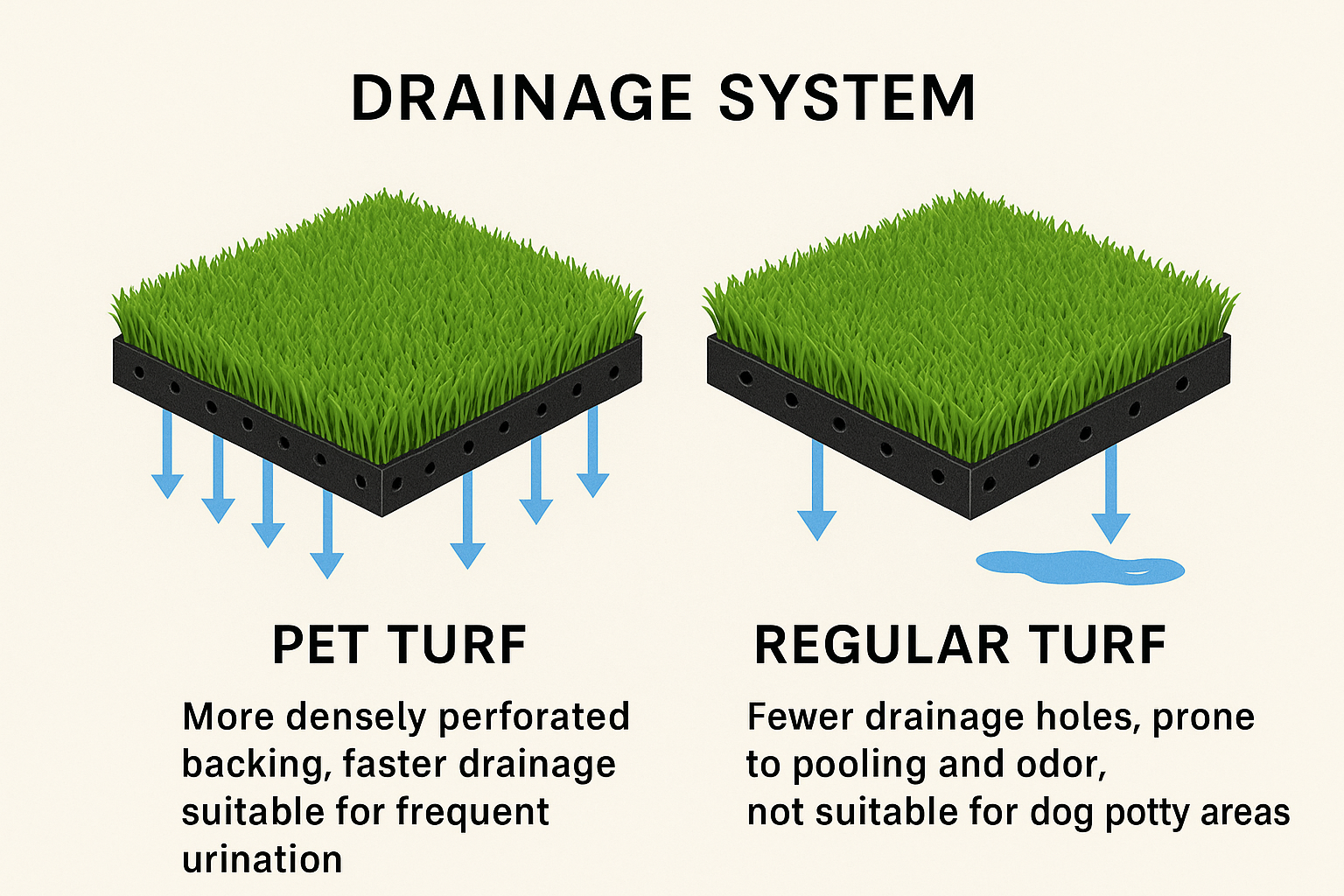 DRAINAGE SYSTEM

PET TURF

More densely perforated backing, faster drainage suitable for frequent urination

REGULAR TURF

Fewer drainage holes, prone to pooling and odor, not suitable for dog potty areas